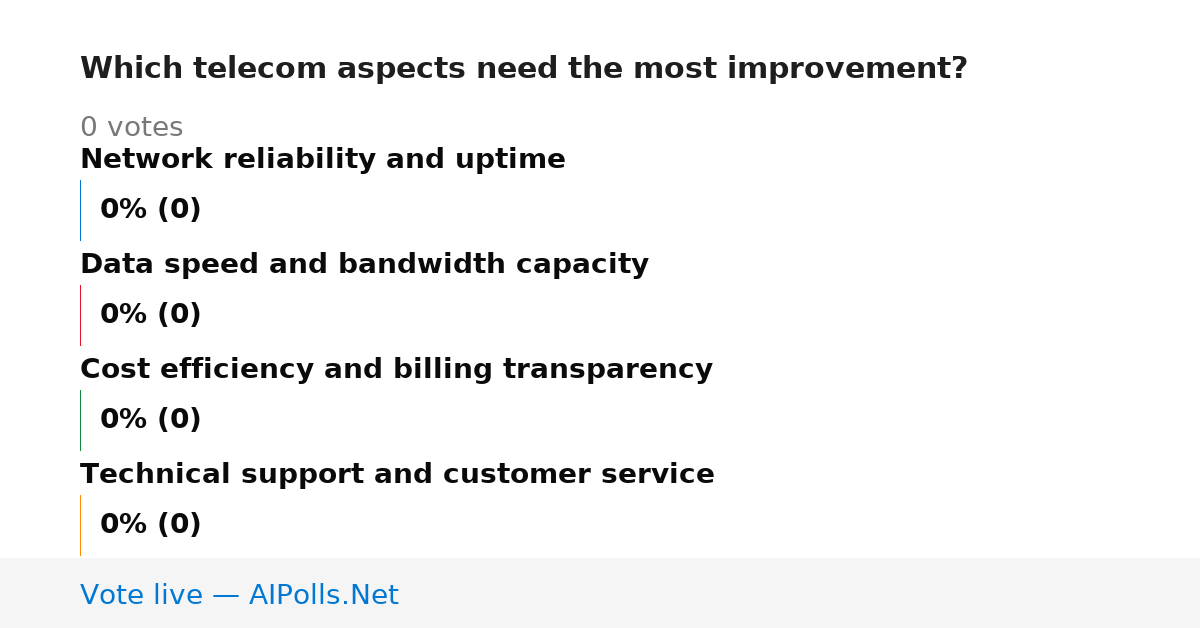 Which telecom aspects need the most improvement?

0 votes

Network reliability and uptime

0% (0)

Data speed and bandwidth capacity

0% (0)

Cost efficiency and billing transparency

0% (0)

Technical support and customer service

0% (0)

Vote live — AIPolls.Net